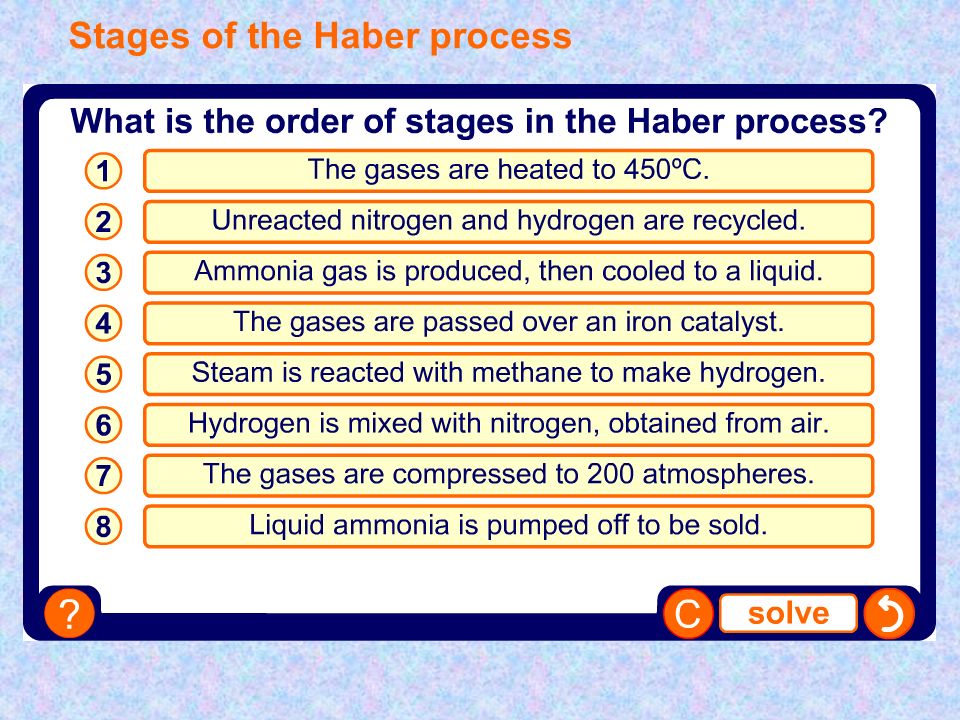 Stages of the Haber process

What is the order of stages in the Haber process?

1 The gases are heated to 450ºC.

2 Unreacted nitrogen and hydrogen are recycled.

3 Ammonia gas is produced, then cooled to a liquid.

4 The gases are passed over an iron catalyst.

5 Steam is reacted with methane to make hydrogen.

6 Hydrogen is mixed with nitrogen, obtained from air.

7 The gases are compressed to 200 atmospheres.

8 Liquid ammonia is pumped off to be sold.

?

C solve